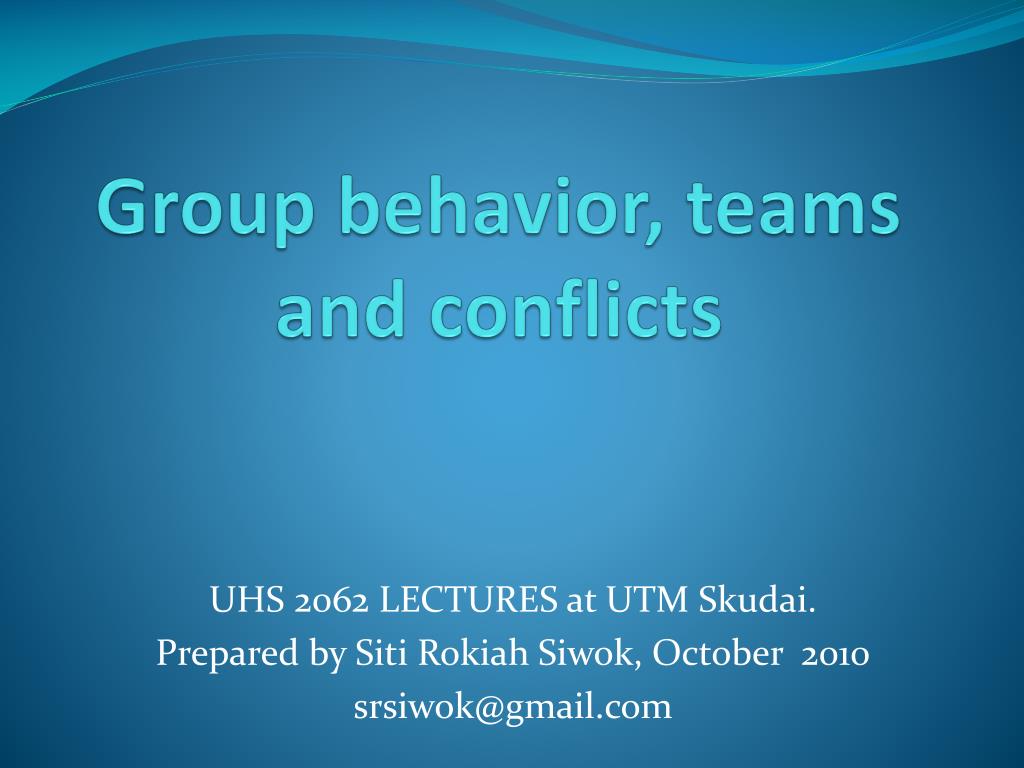 Group behavior, teams and conflicts

UHS 2062 LECTURES at UTM Skudai.
Prepared by Siti Rokiah Siwok, October 2010
srsiwok@gmail.com